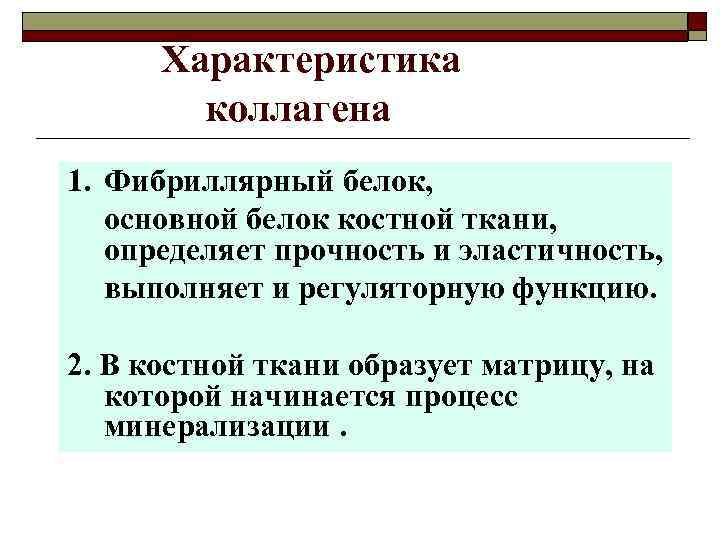 Характеристика коллагена

1. Фибриллярный белок,
основной белок костной ткани,
определяет прочность и эластичность,
выполняет и регуляторную функцию.

2. В костной ткани образует матрицу, на которой начинается процесс минерализации .